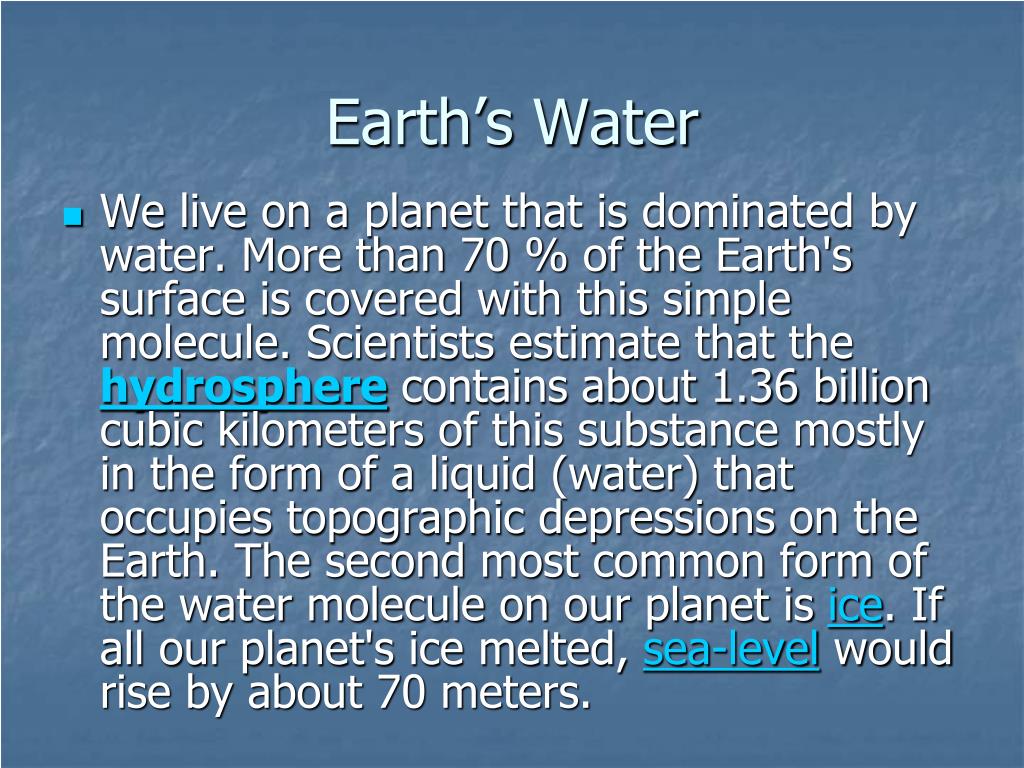 Earth’s Water

We live on a planet that is dominated by water. More than 70 % of the Earth's surface is covered with this simple molecule. Scientists estimate that the hydrosphere contains about 1.36 billion cubic kilometers of this substance mostly in the form of a liquid (water) that occupies topographic depressions on the Earth. The second most common form of the water molecule on our planet is ice. If all our planet's ice melted, sea-level would rise by about 70 meters.